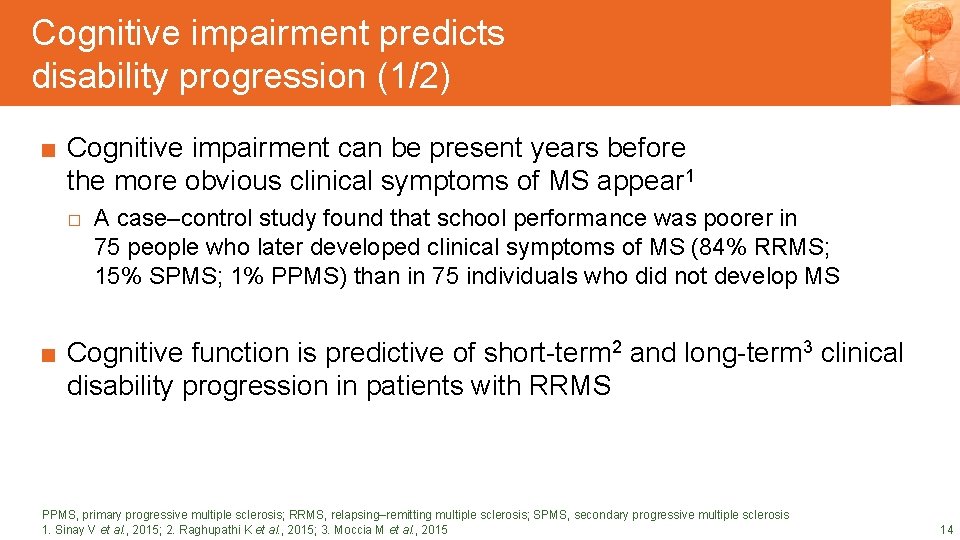 Cognitive impairment predicts disability progression (1/2)

■ Cognitive impairment can be present years before the more obvious clinical symptoms of MS appear$^1$

□ A case–control study found that school performance was poorer in 75 people who later developed clinical symptoms of MS (84% RRMS; 15% SPMS; 1% PPMS) than in 75 individuals who did not develop MS

■ Cognitive function is predictive of short-term$^2$ and long-term$^3$ clinical disability progression in patients with RRMS

PPMS, primary progressive multiple sclerosis; RRMS, relapsing–remitting multiple sclerosis; SPMS, secondary progressive multiple sclerosis
1. Sinay V et al., 2015; 2. Raghupathi K et al., 2015; 3. Moccia M et al., 2015

14